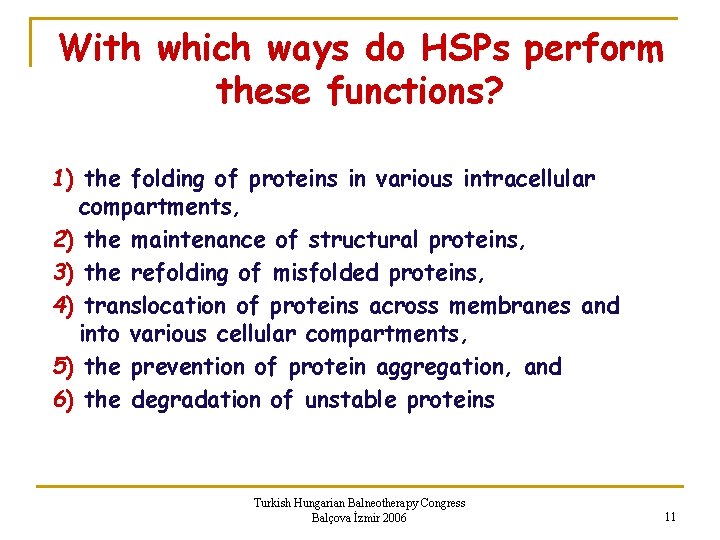 With which ways do HSPs perform these functions?

1) the folding of proteins in various intracellular compartments,
2) the maintenance of structural proteins,
3) the refolding of misfolded proteins,
4) translocation of proteins across membranes and into various cellular compartments,
5) the prevention of protein aggregation, and
6) the degradation of unstable proteins

Turkish Hungarian Balneotherapy Congress
Balçova İzmir 2006

11